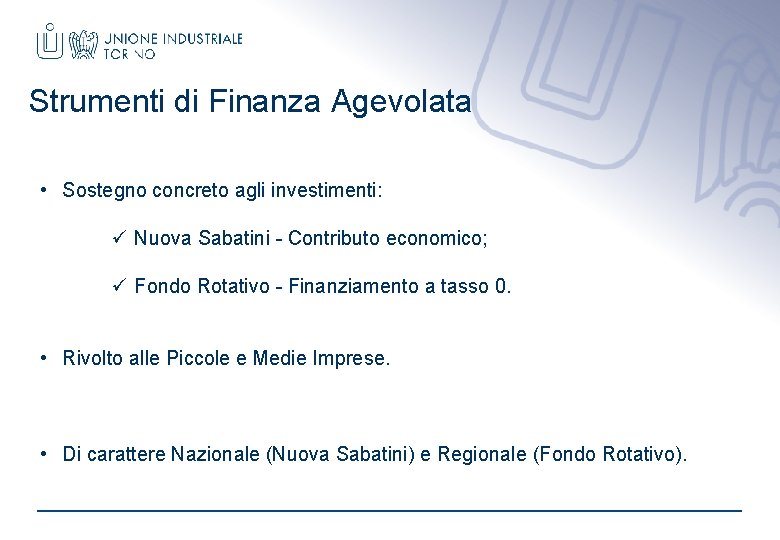 UNIONE INDUSTRIALE
TORINO

Strumenti di Finanza Agevolata

• Sostegno concreto agli investimenti:

✓ Nuova Sabatini - Contributo economico;

✓ Fondo Rotativo - Finanziamento a tasso 0.

• Rivolto alle Piccole e Medie Imprese.

• Di carattere Nazionale (Nuova Sabatini) e Regionale (Fondo Rotativo).